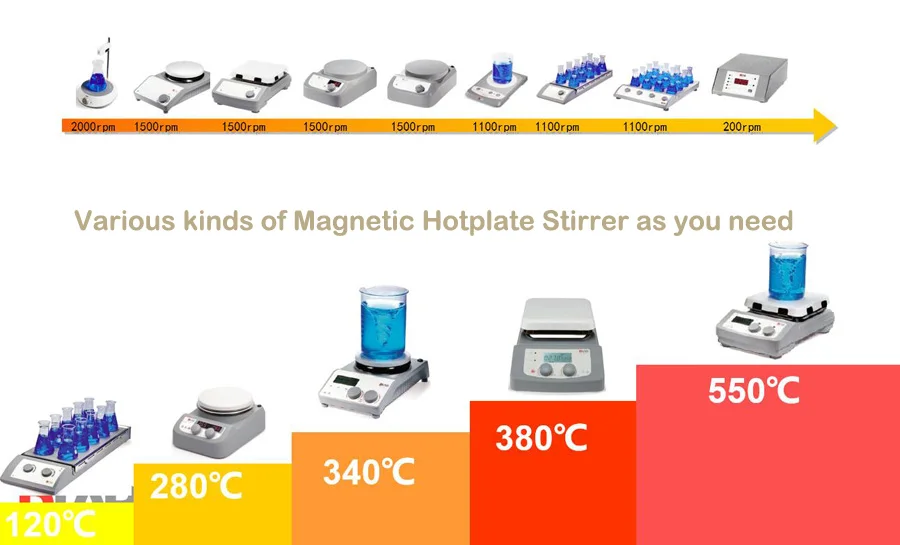 2000rpm 1500rpm 1500rpm 1500rpm 1500rpm 1100rpm 1100rpm 1100rpm 200rpm

Various kinds of Magnetic Hotplate Stirrer as you need

120℃ 280℃ 340℃ 380℃ 550℃